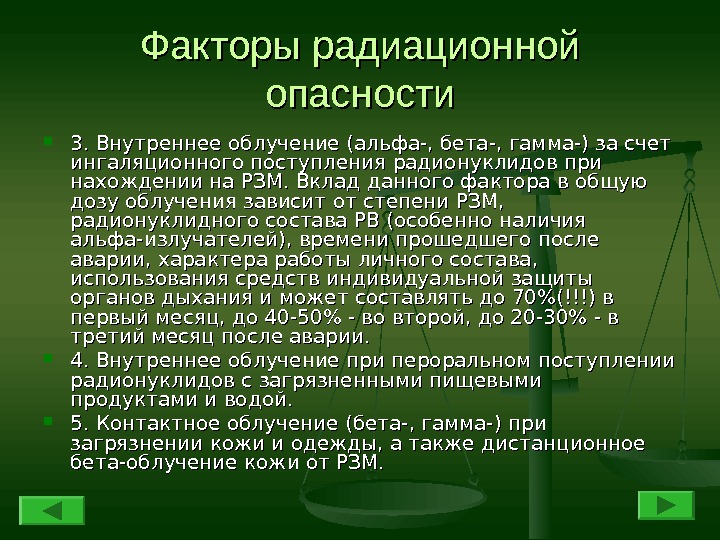 Факторы радиационной опасности

3. Внутреннее облучение (альфа-, бета-, гамма-) за счет ингаляционного поступления радионуклидов при нахождении на РЗМ. Вклад данного фактора в общую дозу облучения зависит от степени РЗМ, радионуклидного состава РВ (особенно наличия альфа-излучателей), времени прошедшего после аварии, характера работы личного состава, использования средств индивидуальной защиты органов дыхания и может составлять до 70%(!!!) в первый месяц, до 40-50% - во второй, до 20-30% - в третий месяц после аварии.

4. Внутреннее облучение при пероральном поступлении радионуклидов с загрязненными пищевыми продуктами и водой.

5. Контактное облучение (бета-, гамма-) при загрязнении кожи и одежды, а также дистанционное бета-облучение кожи от РЗМ.